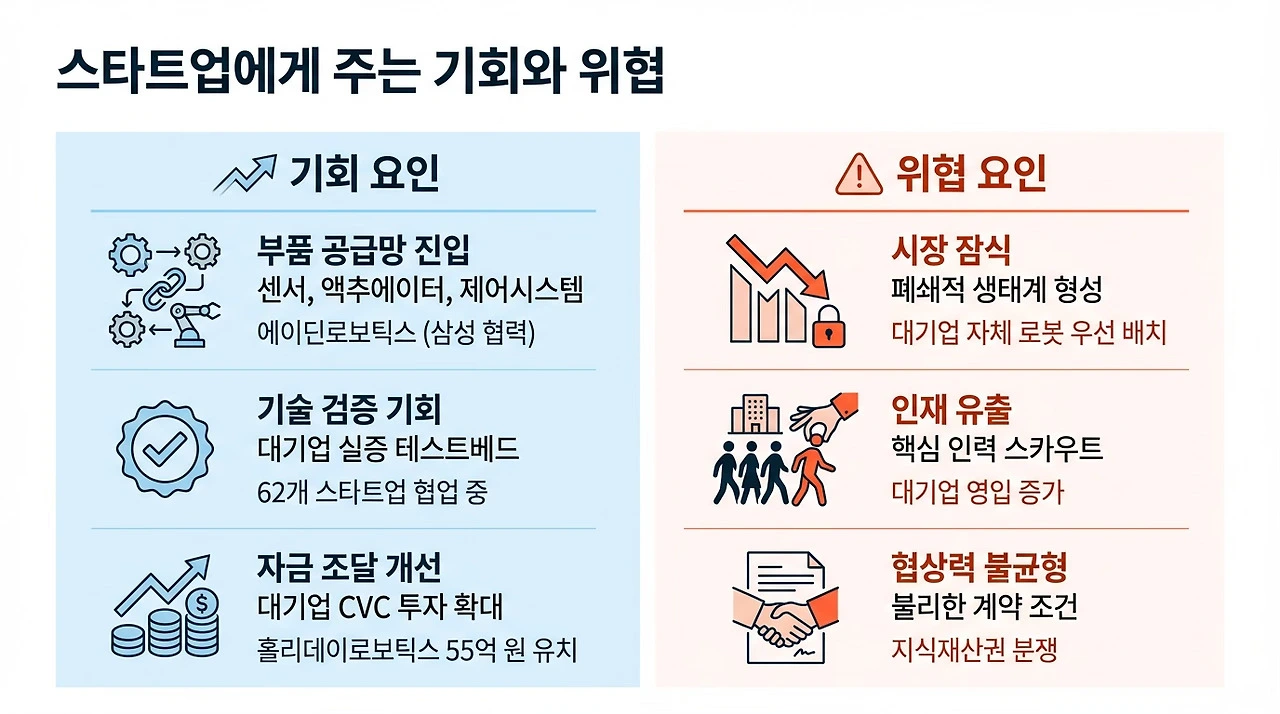 스타트업에게 주는 기회와 위협

기회 요인

부품 공급망 진입
센서, 액추에이터, 제어시스템
에이딘로보틱스 (삼성 협력)

기술 검증 기회
대기업 실증 테스트베드
62개 스타트업 협업 중

자금 조달 개선
대기업 CVC 투자 확대
홀리데이로보틱스 55억 원 유치

위협 요인

시장 잠식
폐쇄적 생태계 형성
대기업 자체 로봇 우선 배치

인재 유출
핵심 인력 스카우트
대기업 영입 증가

협상력 불균형
불리한 계약 조건
지식재산권 분쟁